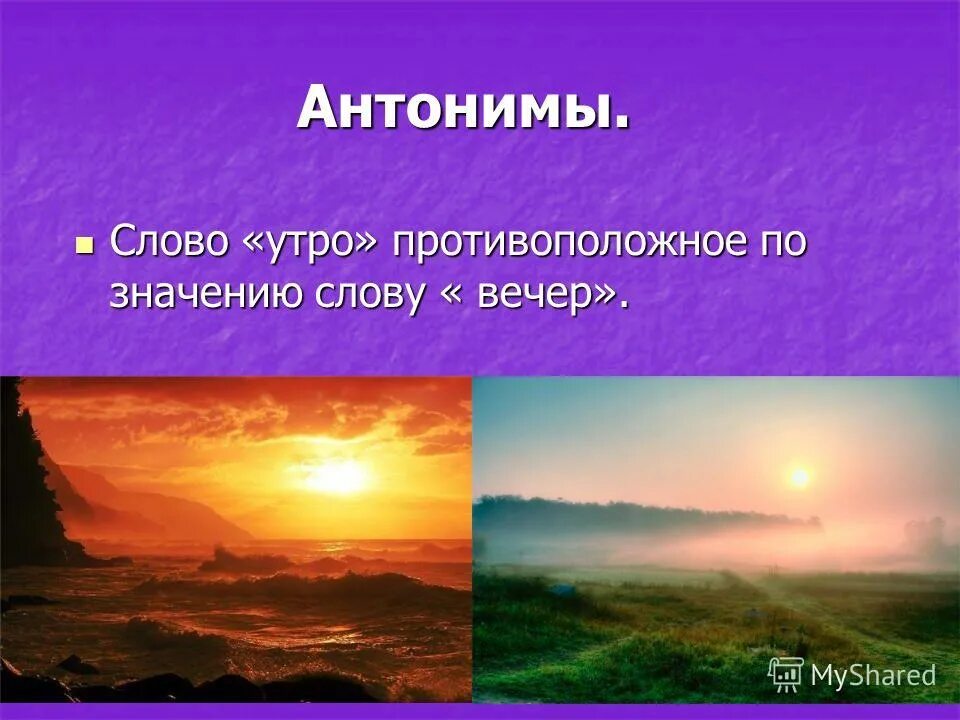 Антонимы.

Слово «утро» противоположное по значению слову « вечер».

MyShared